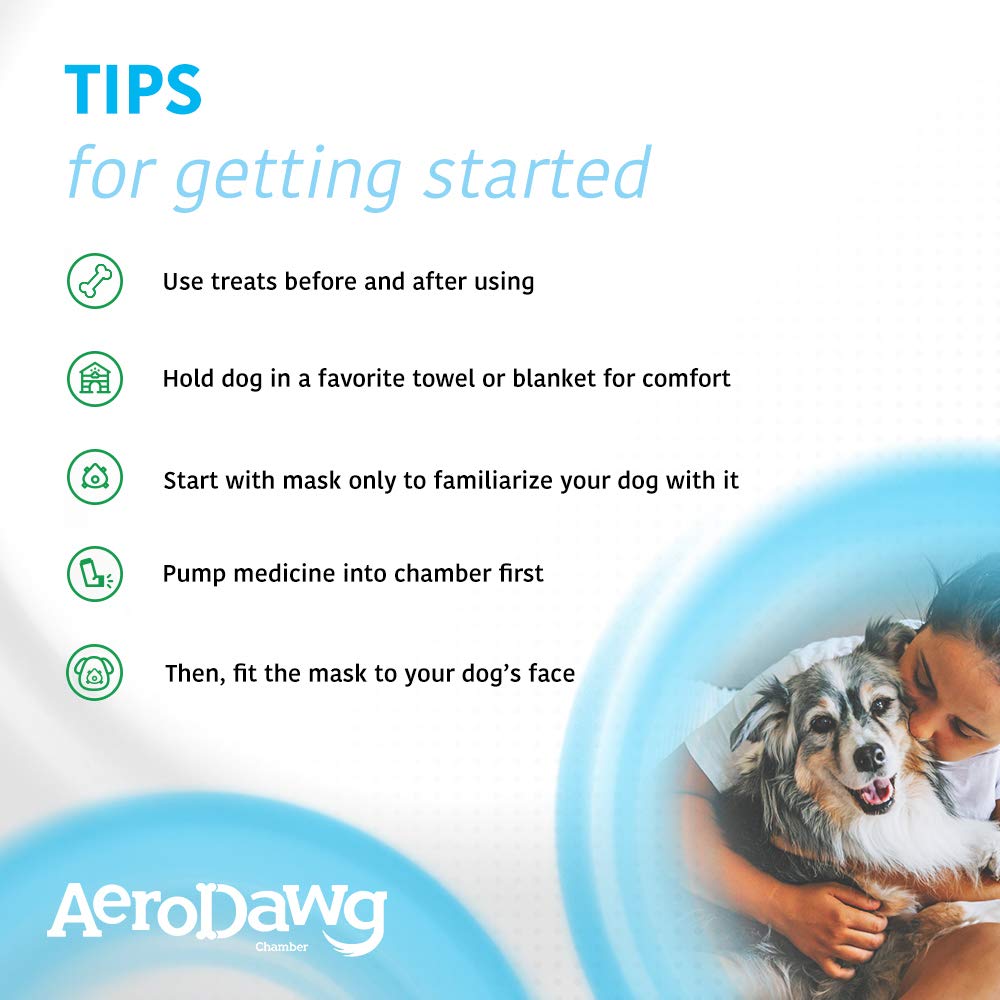 TIPS
for getting started

Use treats before and after using

Hold dog in a favorite towel or blanket for comfort

Start with mask only to familiarize your dog with it

Pump medicine into chamber first

Then, fit the mask to your dog's face

AeroDawg
Chamber